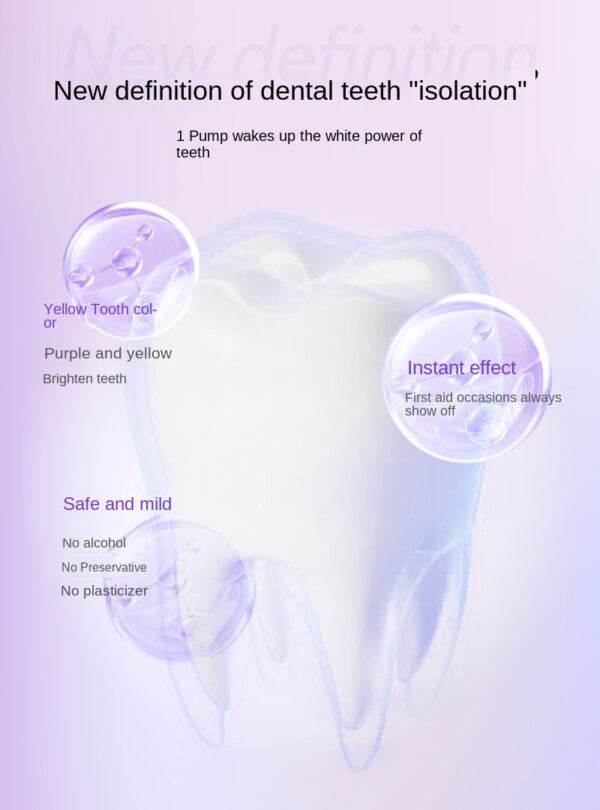 New definition

New definition of dental teeth "isolation" '

1 Pump wakes up the white power of teeth

Yellow Tooth color

Purple and yellow

Brighten teeth

Instant effect

First aid occasions always show off

Safe and mild

No alcohol

No Preservative

No plasticizer